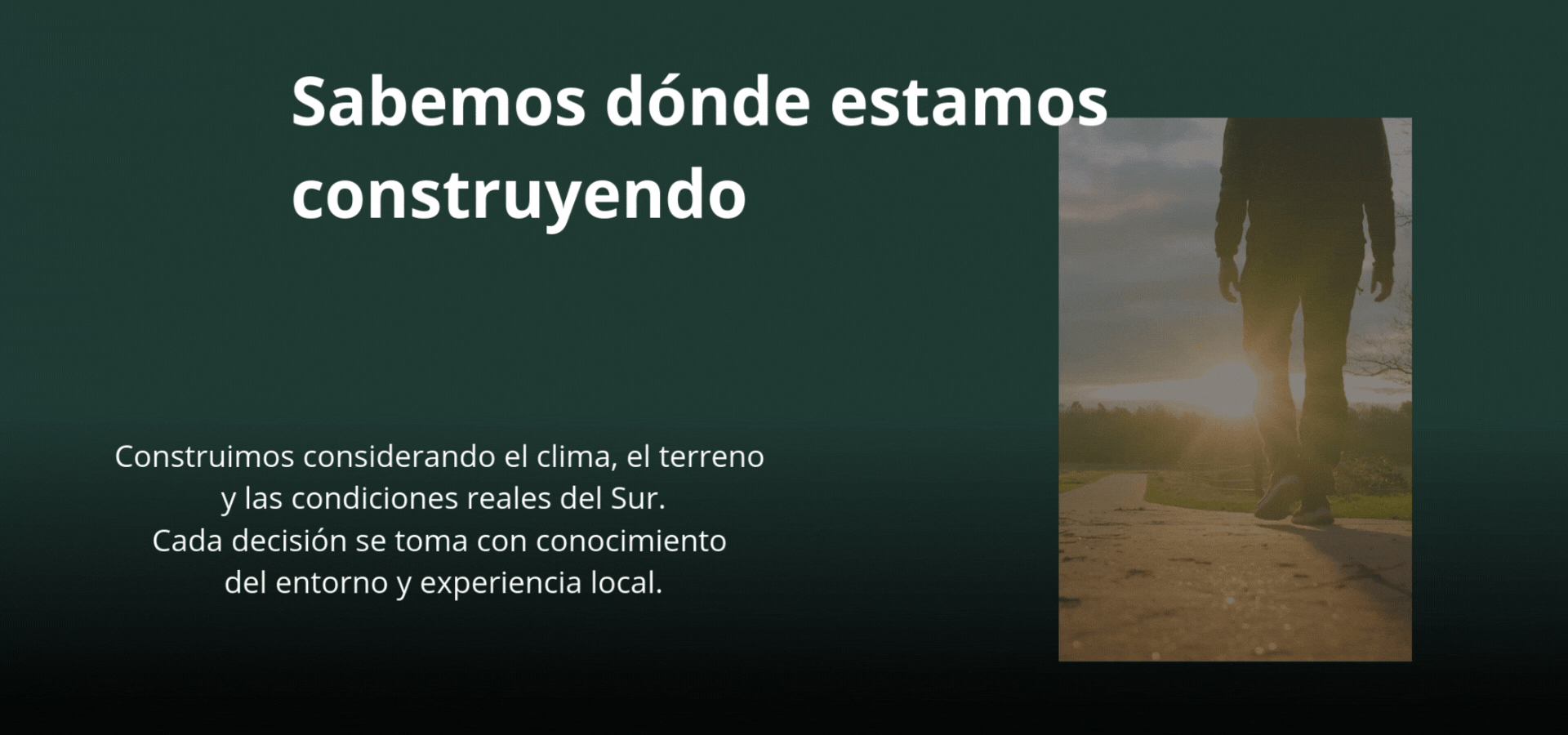 Sabemos dónde estamos construyendo

Construimos considerando el clima, el terreno y las condiciones reales del Sur.
Cada decisión se toma con conocimiento del entorno y experiencia local.